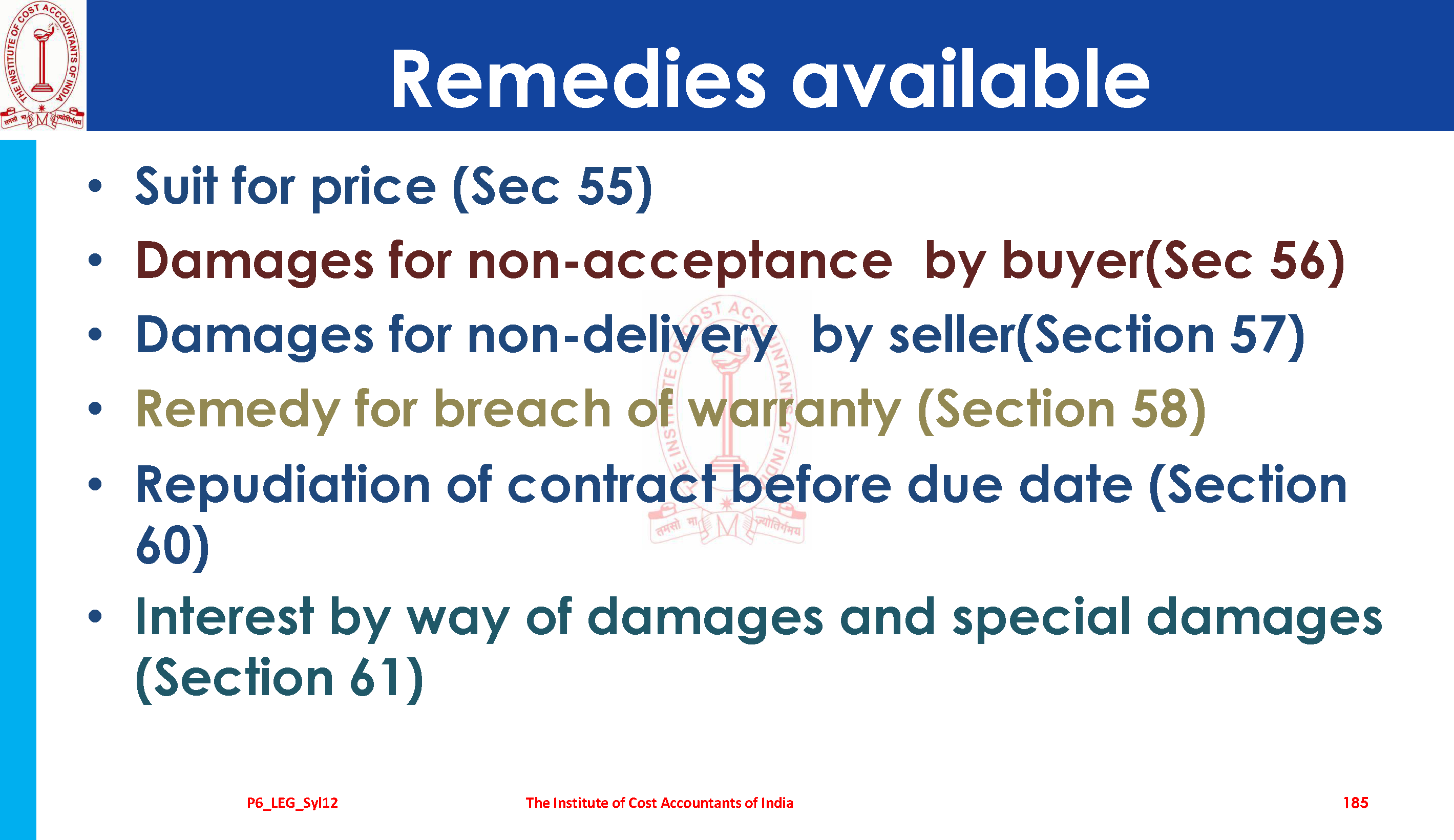 THE INSTITUTE OF COST ACCOUNTANTS OF INDIA
तमसो मा ज्योतिर्गमय

Remedies available

• Suit for price (Sec 55)
• Damages for non-acceptance by buyer(Sec 56)
• Damages for non-delivery by seller(Section 57)
• Remedy for breach of warranty (Section 58)
• Repudiation of contract before due date (Section 60)
• Interest by way of damages and special damages (Section 61)

P6_LEG_Syl12 The Institute of Cost Accountants of India 185